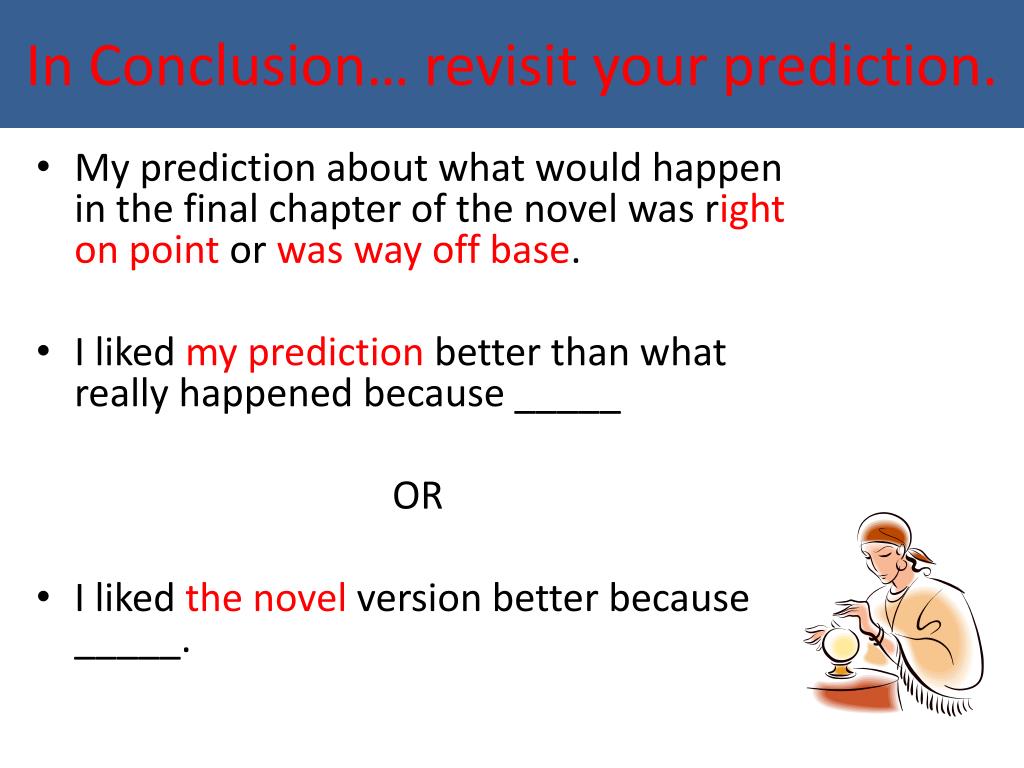 In Conclusion… revisit your prediction.

• My prediction about what would happen in the final chapter of the novel was right on point or was way off base.

• I liked my prediction better than what really happened because _____

OR

• I liked the novel version better because _____.